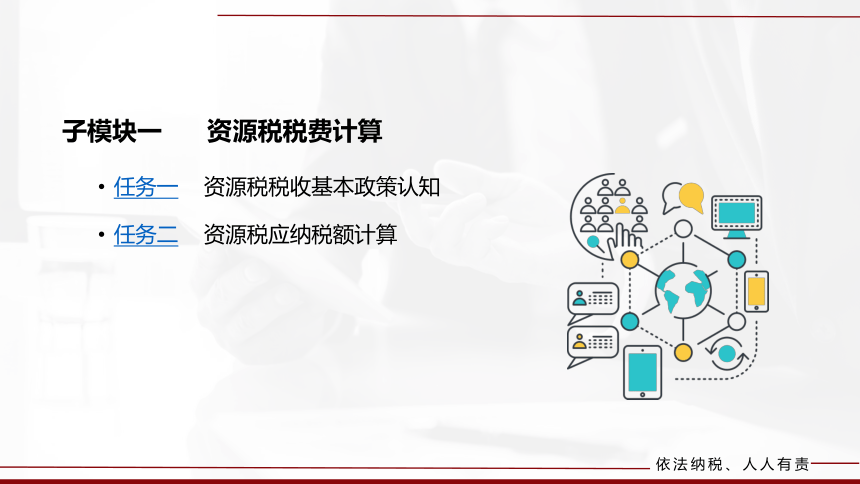 子模块一　　资源税税费计算

• 任务一　资源税税收基本政策认知

• 任务二　资源税应纳税额计算

依法纳税、人人有责